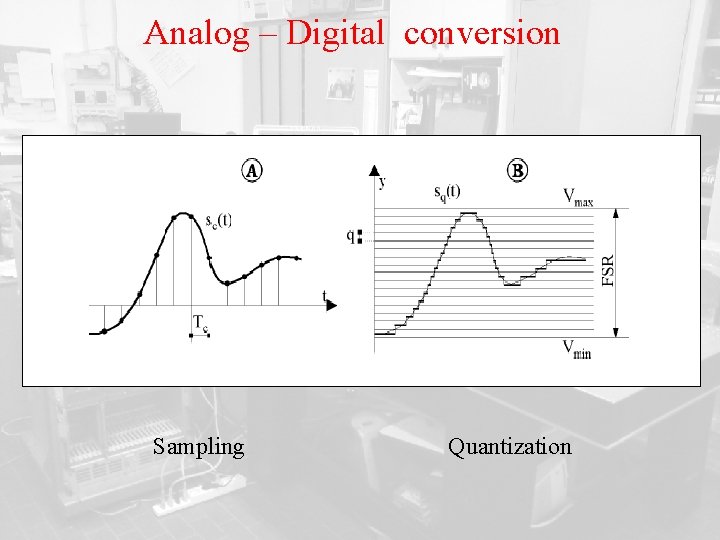 Analog – Digital conversion

A

$s_c(t)$

t

$T_c$

B

y

$s_q(t)$

$V_{max}$

q

FSR

$V_{min}$

Sampling

Quantization